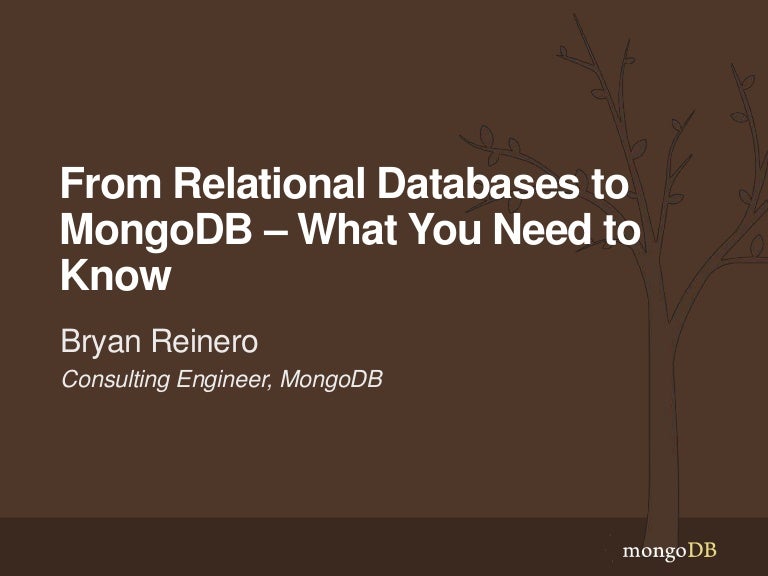 From Relational Databases to MongoDB – What You Need to Know

Bryan Reinero

Consulting Engineer, MongoDB

mongoDB